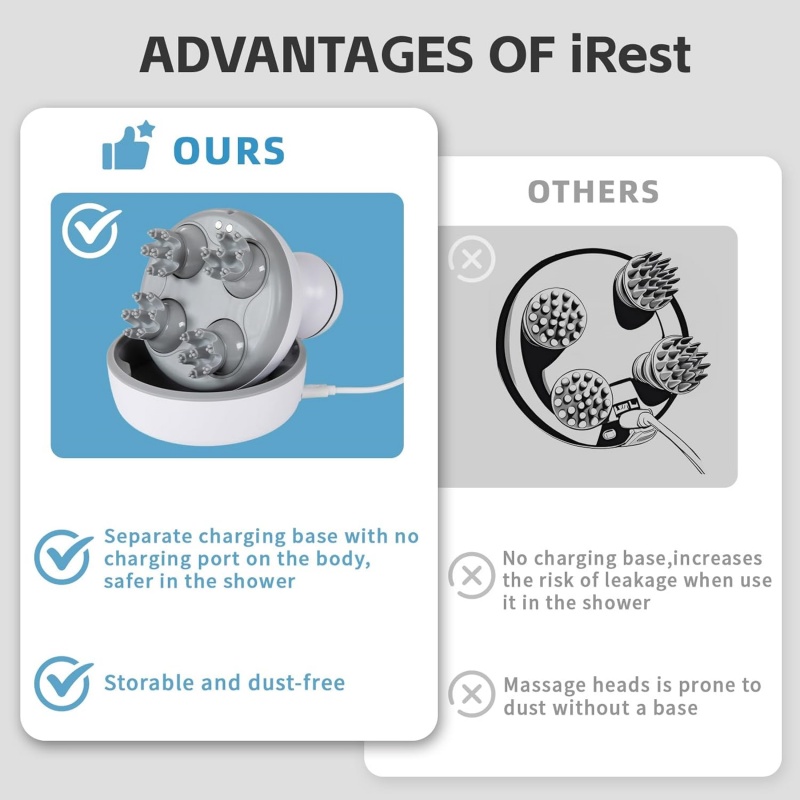 ADVANTAGES OF iRest

OURS

Separate charging base with no charging port on the body, safer in the shower

Storable and dust-free

OTHERS

No charging base,increases the risk of leakage when use it in the shower

Massage heads is prone to dust without a base